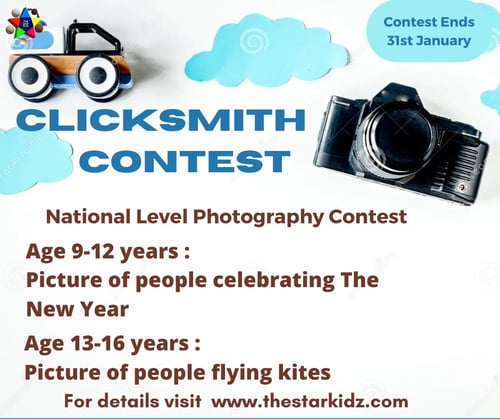 Contest Ends
31st January

CLICKSMITH
CONTEST

National Level Photography Contest

Age 9-12 years :
Picture of people celebrating The New Year

Age 13-16 years :
Picture of people flying kites

For details visit www.thestarkidz.com